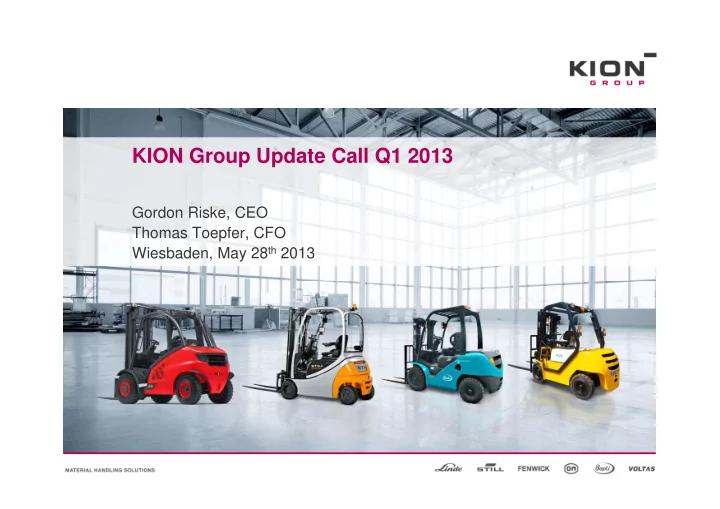 KION
GROUP

KION Group Update Call Q1 2013

Gordon Riske, CEO
Thomas Toepfer, CFO
Wiesbaden, May 28$^{th}$ 2013

MATERIAL HANDLING SOLUTIONS

Linde STILL FENWICK OM Baoli VOLTAS